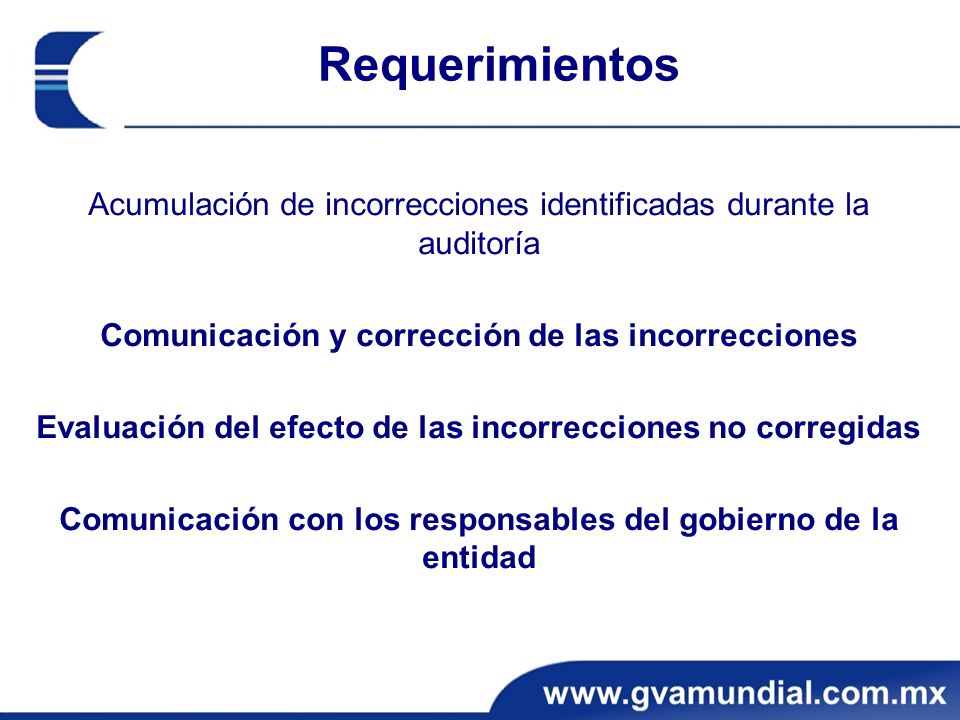 Requerimientos

Acumulación de incorrecciones identificadas durante la auditoría

Comunicación y corrección de las incorrecciones

Evaluación del efecto de las incorrecciones no corregidas

Comunicación con los responsables del gobierno de la entidad

www.gvamundial.com.mx